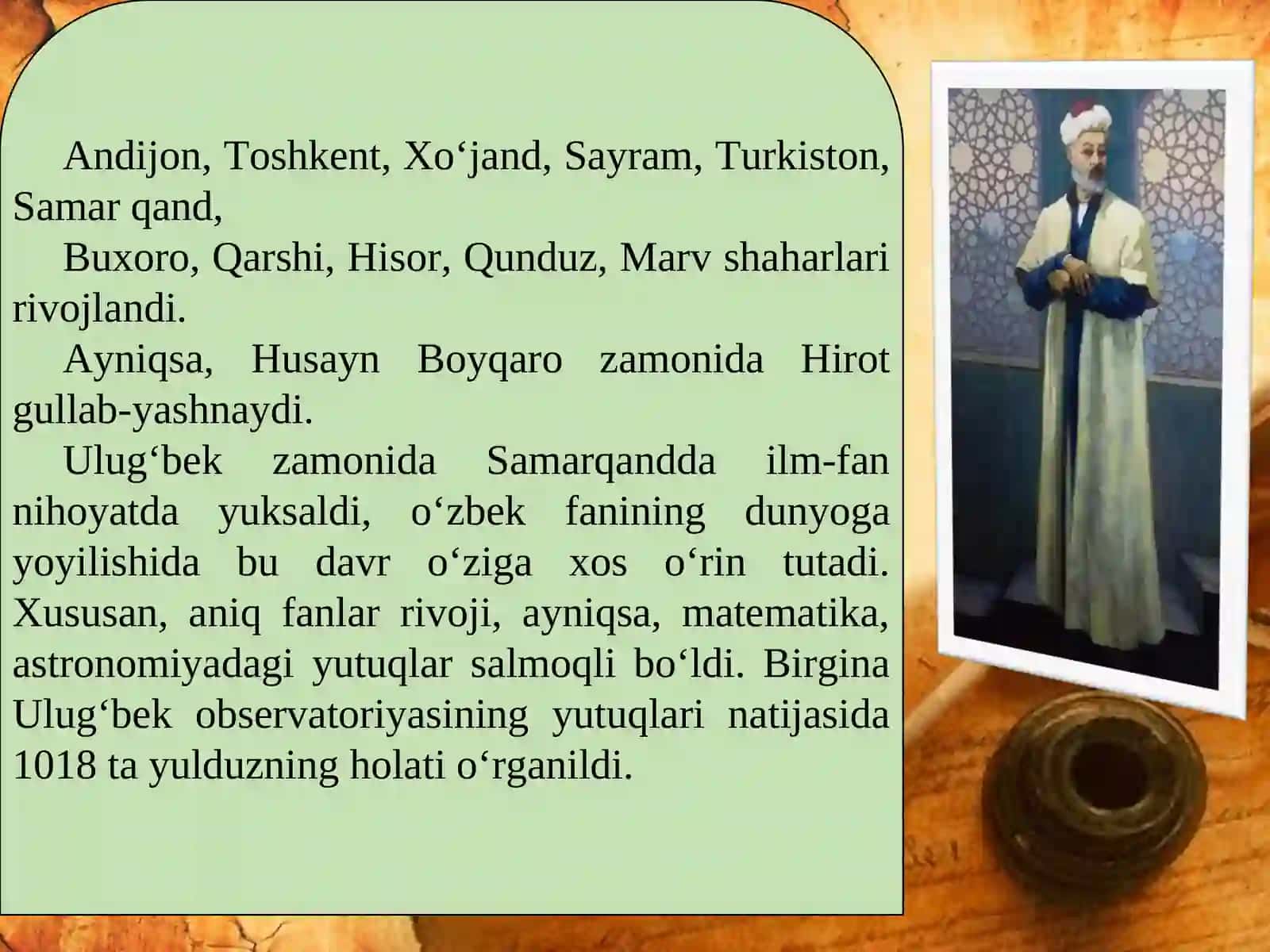 Andijon, Toshkent, Xo‘jand, Sayram, Turkiston, Samar qand,

Buxoro, Qarshi, Hisor, Qunduz, Marv shaharlari rivojlandi.

Ayniqsa, Husayn Boyqaro zamonida Hirot gullab-yashnaydi.

Ulug‘bek zamonida Samarqandda ilm-fan nihoyatda yuksaldi, o‘zbek fanining dunyoga yoyilishida bu davr o‘ziga xos o‘rin tutadi. Xususan, aniq fanlar rivoji, ayniqsa, matematika, astronomiyadagi yutuqlar salmoqli bo‘ldi. Birgina Ulug‘bek observatoriyasining yutuqlari natijasida 1018 ta yulduzning holati o‘rganildi.